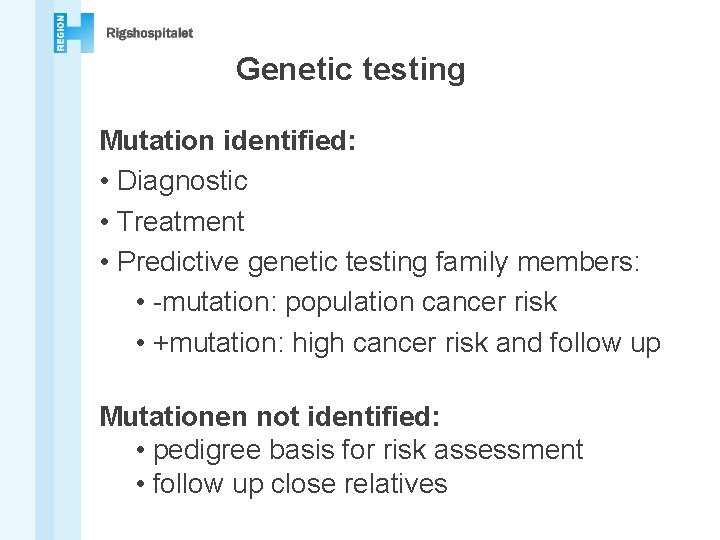 REGION H

Rigshospitalet

Genetic testing

Mutation identified:

• Diagnostic

• Treatment

• Predictive genetic testing family members:

• -mutation: population cancer risk

• +mutation: high cancer risk and follow up

Mutationen not identified:

• pedigree basis for risk assessment

• follow up close relatives